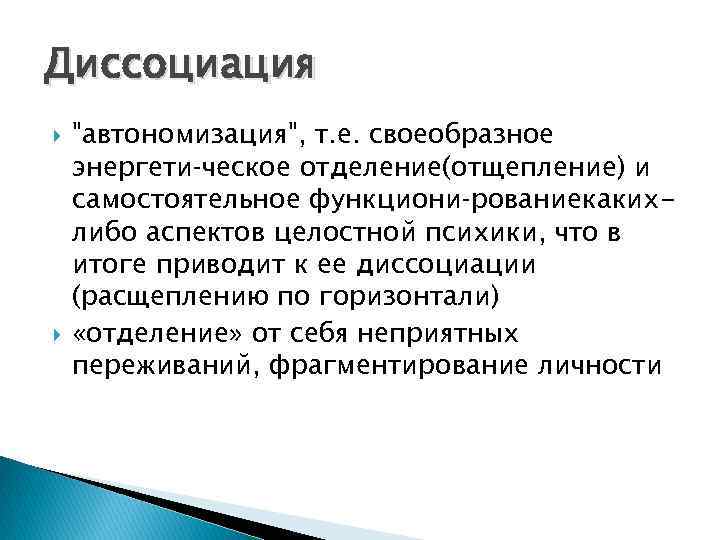 Диссоциация

"автономизация", т.е. своеобразное энергети-ческое отделение(отщепление) и самостоятельное функциони-рованиекаких-либо аспектов целостной психики, что в итоге приводит к ее диссоциации (расщеплению по горизонтали)

«отделение» от себя неприятных переживаний, фрагментирование личности